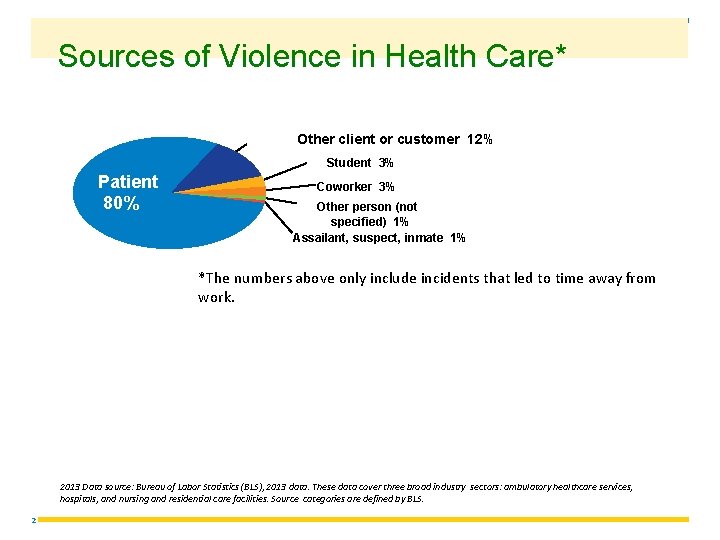 Sources of Violence in Health Care*

Patient 80%

Other client or customer 12%

Student 3%

Coworker 3%

Other person (not specified) 1%

Assailant, suspect, inmate 1%

*The numbers above only include incidents that led to time away from work.

2013 Data source: Bureau of Labor Statistics (BLS), 2013 data. These data cover three broad industry sectors: ambulatory healthcare services, hospitals, and nursing and residential care facilities. Source categories are defined by BLS.

2